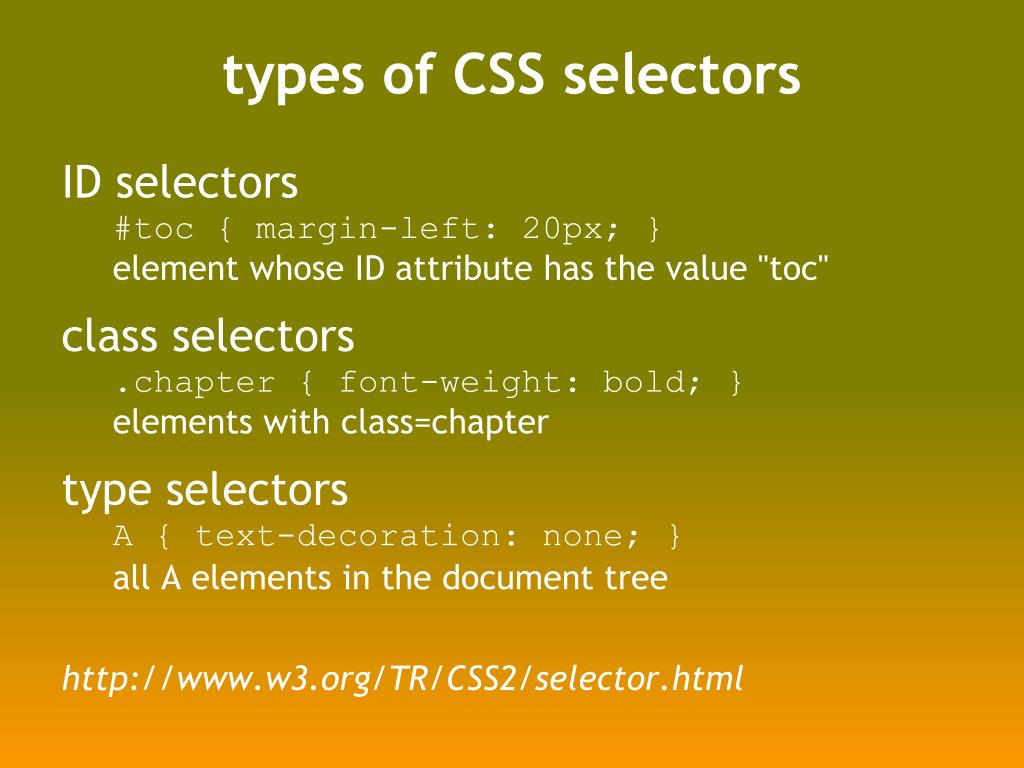 types of CSS selectors

ID selectors
#toc { margin-left: 20px; }
element whose ID attribute has the value "toc"

class selectors
.chapter { font-weight: bold; }
elements with class=chapter

type selectors
A { text-decoration: none; }
all A elements in the document tree

http://www.w3.org/TR/CSS2/selector.html